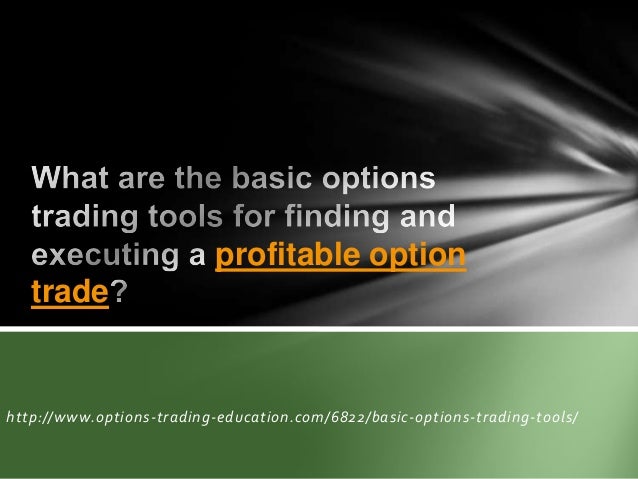 What are the basic options trading tools for finding and executing a profitable option trade?

http://www.options-trading-education.com/6822/basic-options-trading-tools/